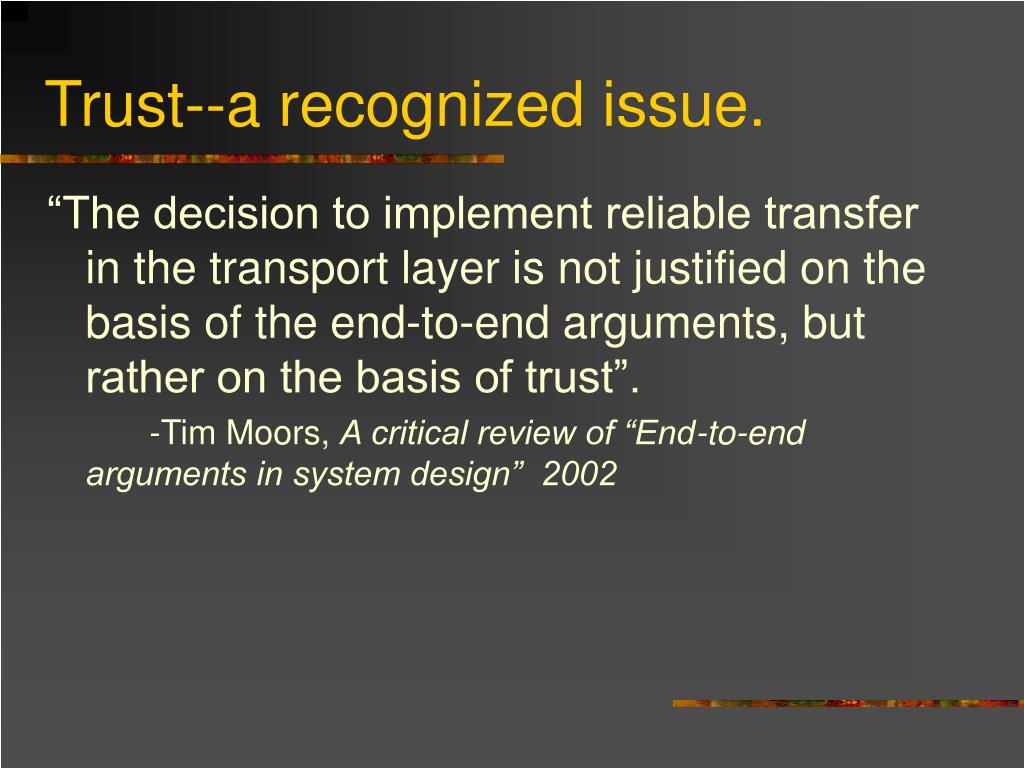 Trust--a recognized issue.

“The decision to implement reliable transfer in the transport layer is not justified on the basis of the end-to-end arguments, but rather on the basis of trust”.

-Tim Moors, A critical review of “End-to-end arguments in system design” 2002